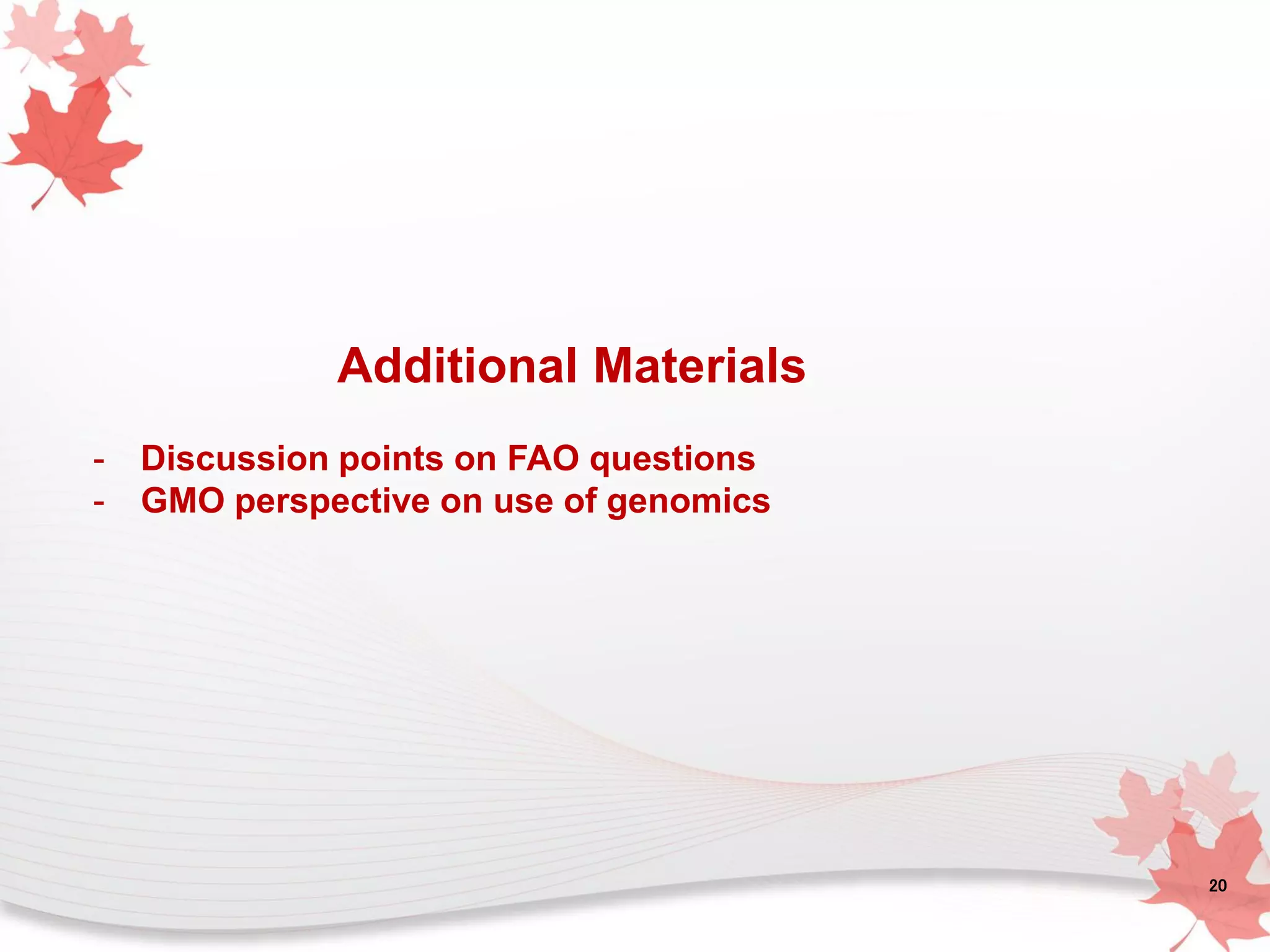 Additional Materials

- Discussion points on FAO questions
- GMO perspective on use of genomics

20